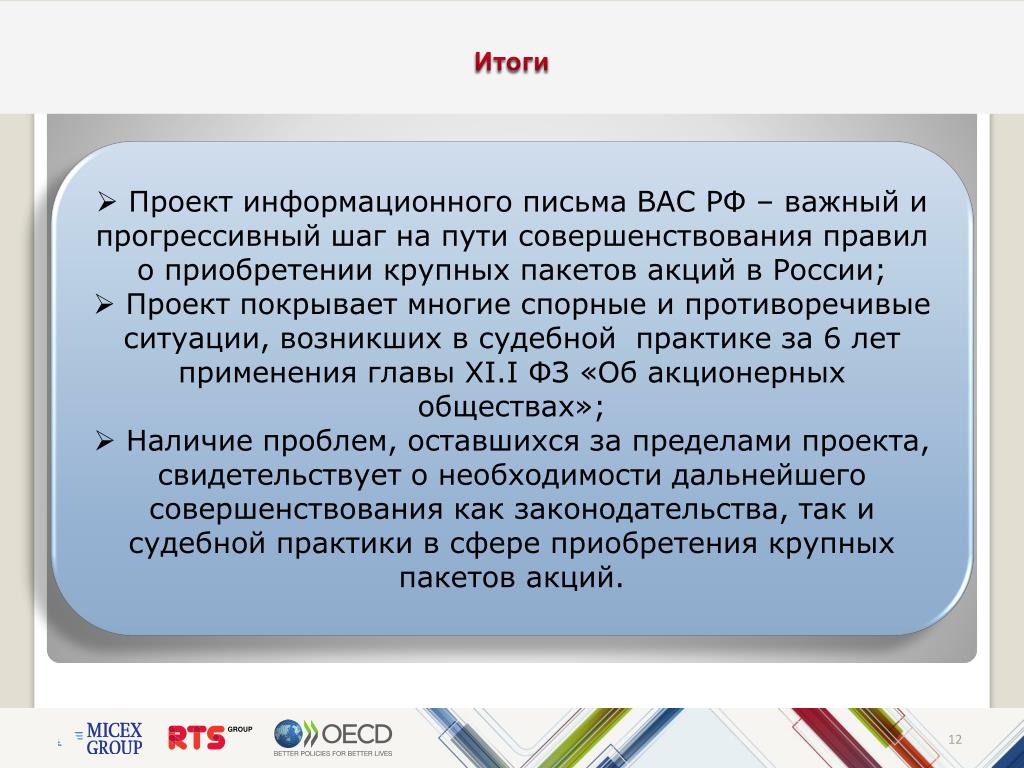 Итоги

➢ Проект информационного письма ВАС РФ – важный и прогрессивный шаг на пути совершенствования правил о приобретении крупных пакетов акций в России;
➢ Проект покрывает многие спорные и противоречивые ситуации, возникших в судебной практике за 6 лет применения главы XI.I ФЗ «Об акционерных обществах»;
➢ Наличие проблем, оставшихся за пределами проекта, свидетельствует о необходимости дальнейшего совершенствования как законодательства, так и судебной практики в сфере приобретения крупных пакетов акций.

MICEX GROUP
RTS GROUP
OECD
BETTER POLICIES FOR BETTER LIVES
12